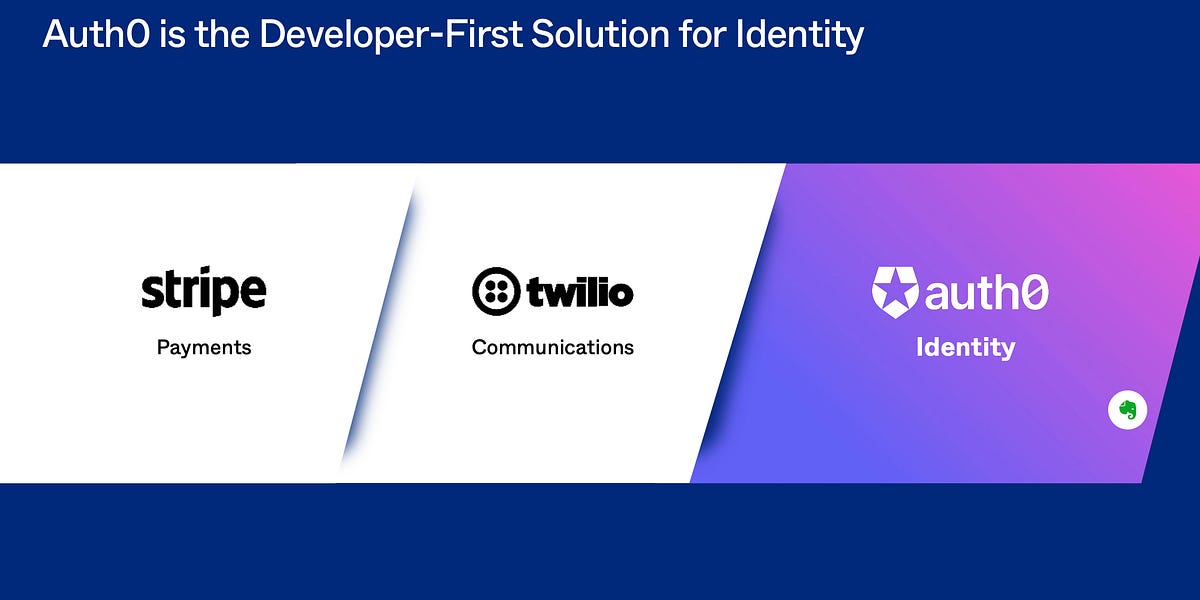 Auth0 is the Developer-First Solution for Identity

stripe
Payments

twilio
Communications

auth0
Identity